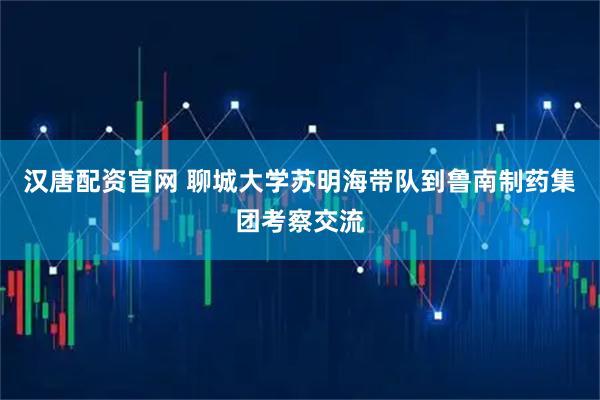 汉唐配资官网 聊城大学苏明海带队到鲁南制药集团考察交流